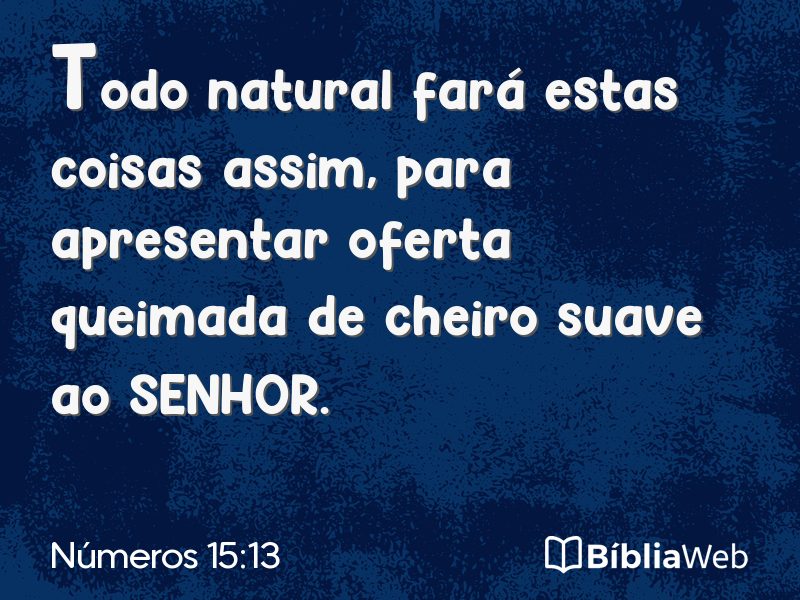 Todo natural fará estas coisas assim, para apresentar oferta queimada de cheiro suave ao SENHOR.

Números 15:13

BíbliaWeb